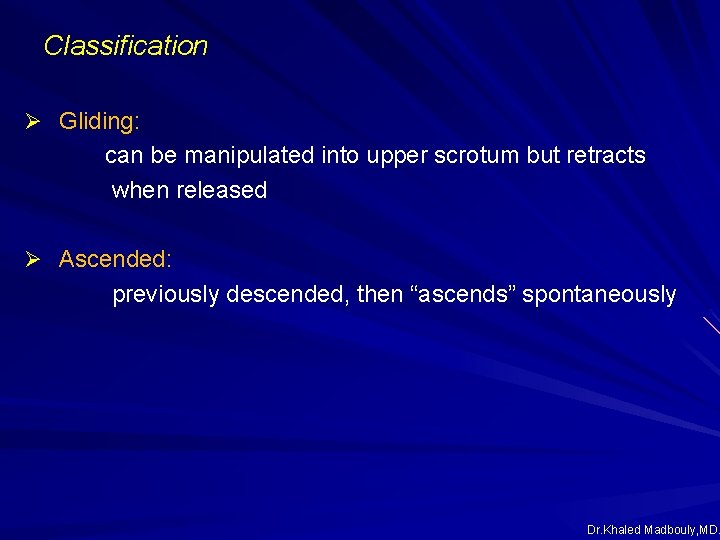 Classification

➢ Gliding:

can be manipulated into upper scrotum but retracts when released

➢ Ascended:

previously descended, then “ascends” spontaneously

Dr.Khaled Madbouly,MD.